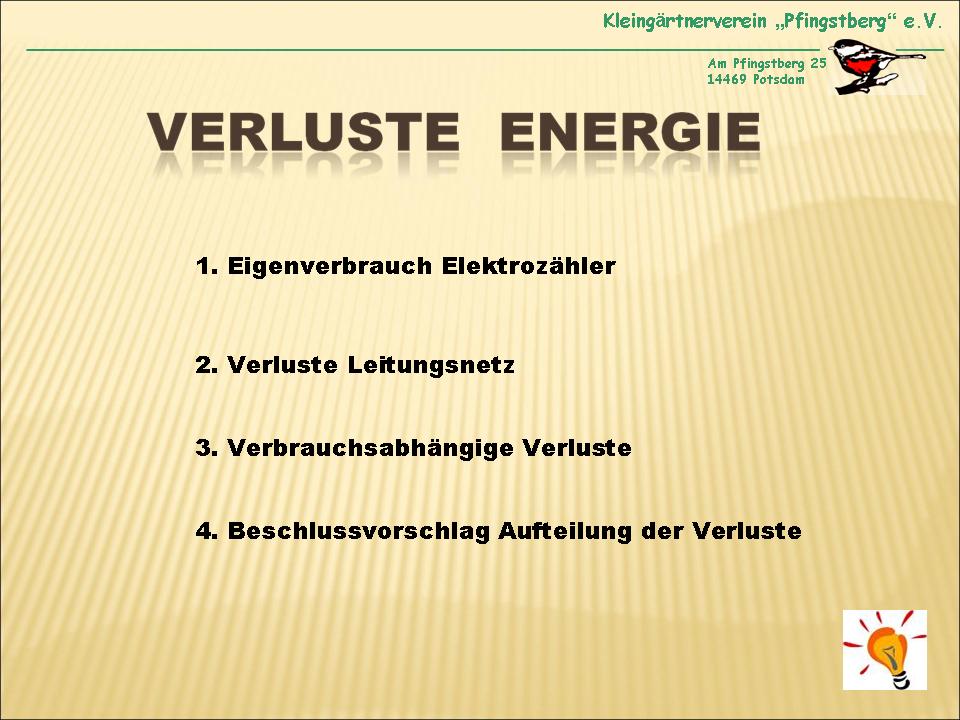 Kleingärtnerverein „Pfingstberg“ e.V.

Am Pfingstberg 25
14469 Potsdam

VERLUSTE ENERGIE

1. Eigenverbrauch Elektrozähler

2. Verluste Leitungsnetz

3. Verbrauchsabhängige Verluste

4. Beschlussvorschlag Aufteilung der Verluste